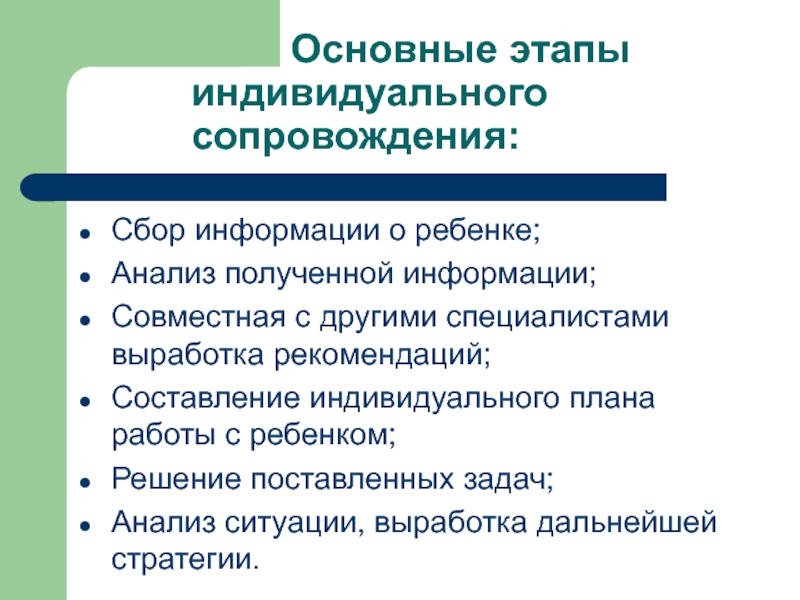 Основные этапы индивидуального сопровождения:

- Сбор информации о ребенке;
- Анализ полученной информации;
- Совместная с другими специалистами выработка рекомендаций;
- Составление индивидуального плана работы с ребенком;
- Решение поставленных задач;
- Анализ ситуации, выработка дальнейшей стратегии.